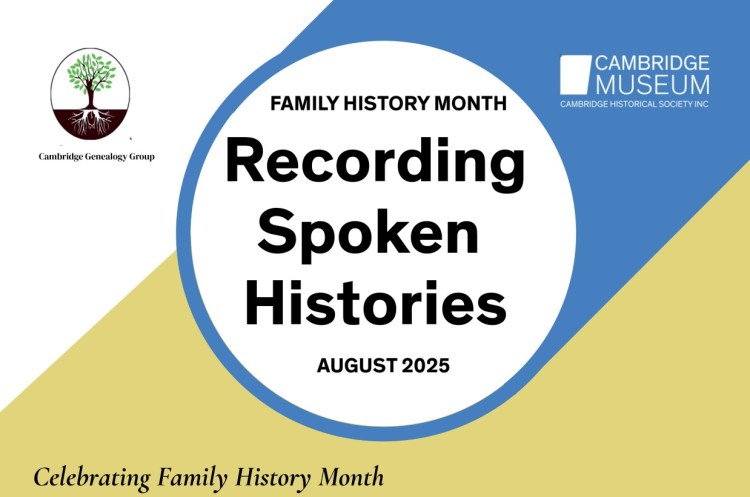 Cambridge Genealogy Group

CAMBRIDGE MUSEUM
CAMBRIDGE HISTORICAL SOCIETY INC

FAMILY HISTORY MONTH

Recording Spoken Histories

AUGUST 2025

Celebrating Family History Month